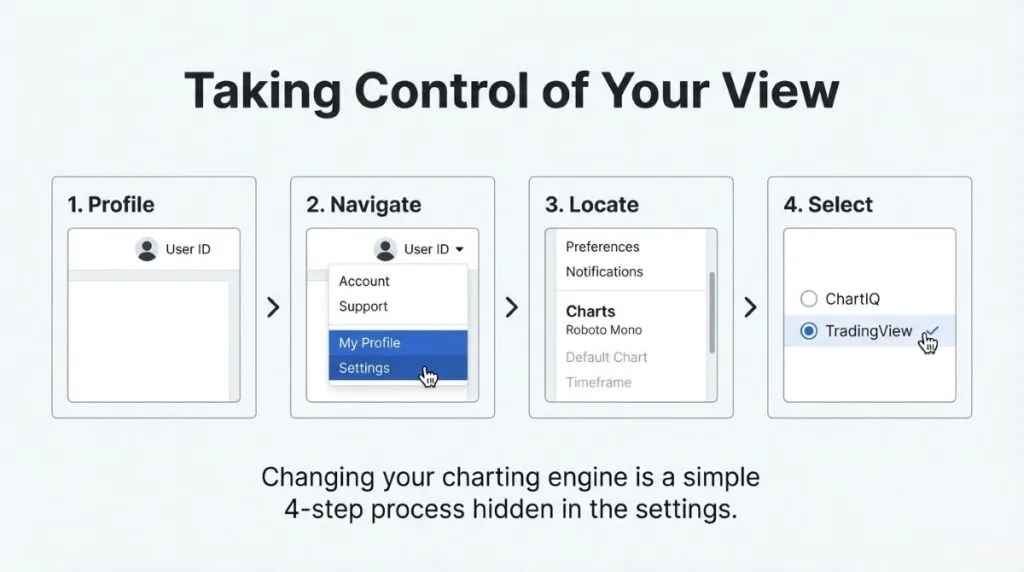 Taking Control of Your View

1. Profile

User ID

2. Navigate

User ID

Account
Support
My Profile
Settings

3. Locate

Preferences
Notifications
Charts
Roboto Mono
Default Chart
Timeframe

4. Select

ChartIQ
TradingView

Changing your charting engine is a simple 4-step process hidden in the settings.